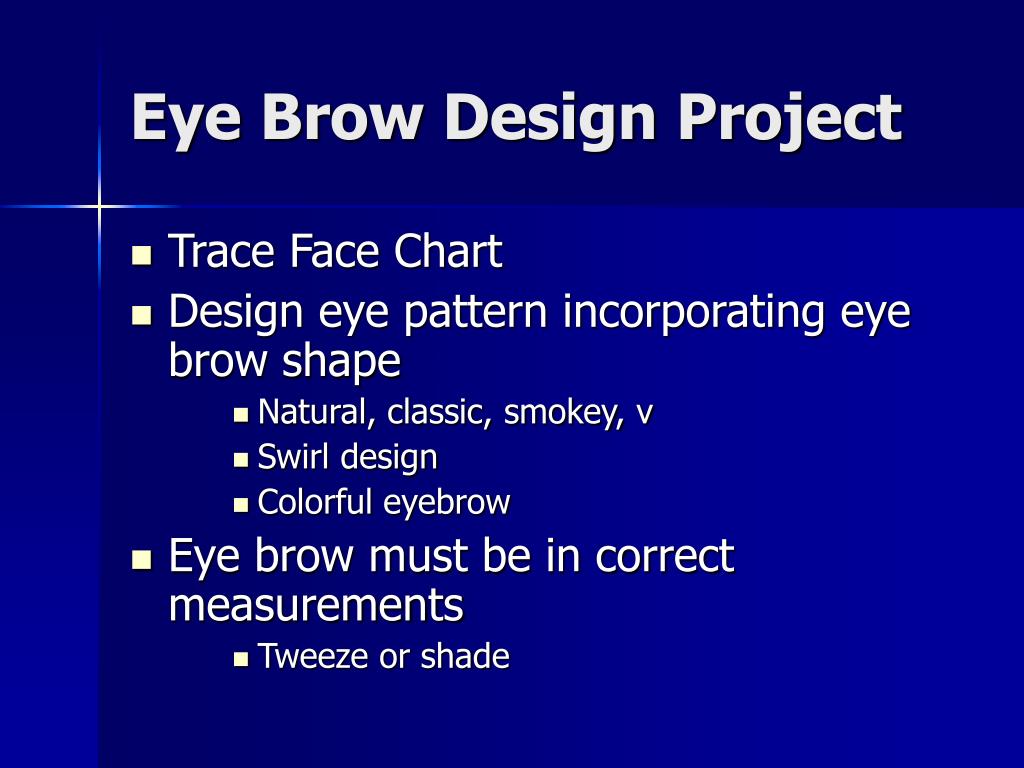 Eye Brow Design Project

- Trace Face Chart
- Design eye pattern incorporating eye brow shape
  - Natural, classic, smokey, v
  - Swirl design
  - Colorful eyebrow
- Eye brow must be in correct measurements
  - Tweeze or shade